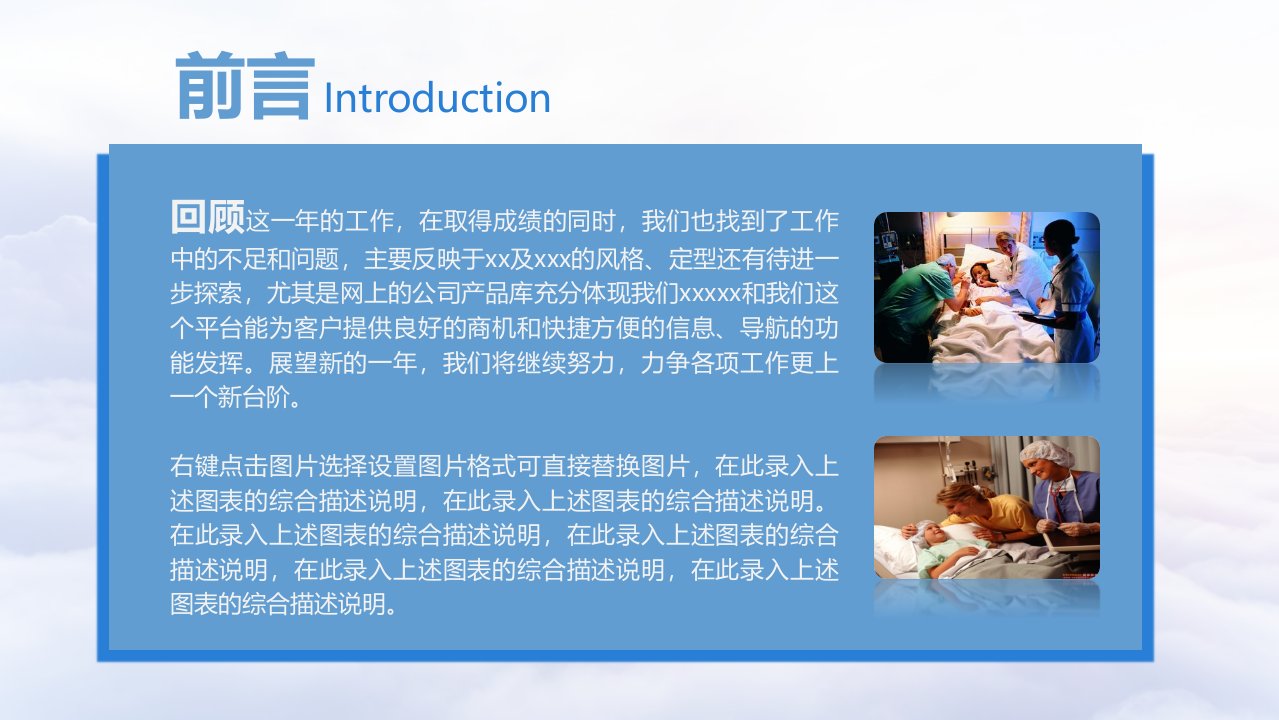 前言 Introduction

回顾这一年的工作，在取得成绩的同时，我们也找到了工作中的不足和问题，主要反映于xx及xxx的风格、定型还有待进一步探索，尤其是网上的公司产品库充分体现我们xxxxx和我们这个平台能为客户提供良好的商机和快捷方便的信息、导航的功能发挥。展望新的一年，我们将继续努力，力争各项工作更上一个新台阶。

右键点击图片选择设置图片格式可直接替换图片，在此录入上述图表的综合描述说明，在此录入上述图表的综合描述说明。在此录入上述图表的综合描述说明，在此录入上述图表的综合描述说明，在此录入上述图表的综合描述说明，在此录入上述图表的综合描述说明。